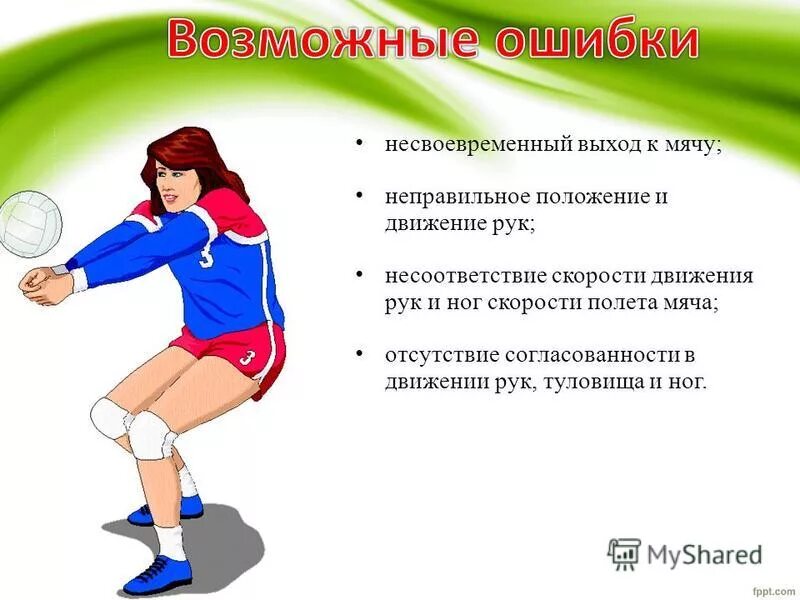 Возможные ошибки

• несвоевременный выход к мячу;

• неправильное положение и движение рук;

• несоответствие скорости движения рук и ног скорости полета мяча;

• отсутствие согласованности в движении рук, туловища и ног.

3

3

MyShared

fppt.com